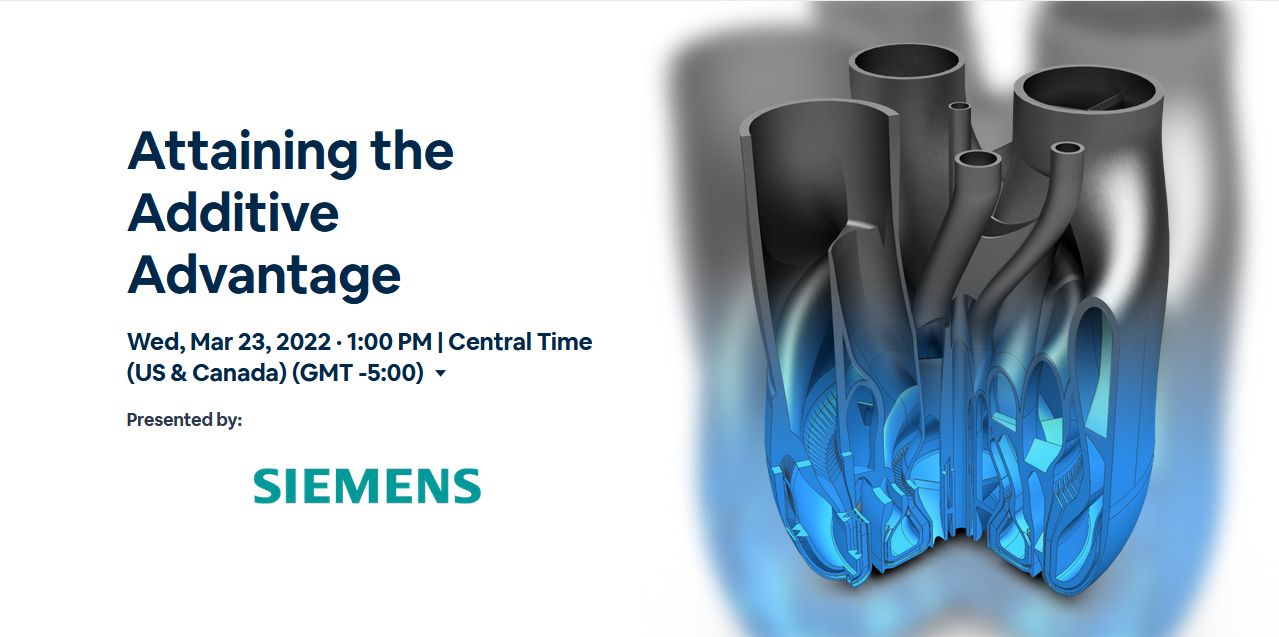 Attaining the Additive Advantage

Wed, Mar 23, 2022 · 1:00 PM | Central Time (US & Canada) (GMT -5:00)

Presented by:

SIEMENS